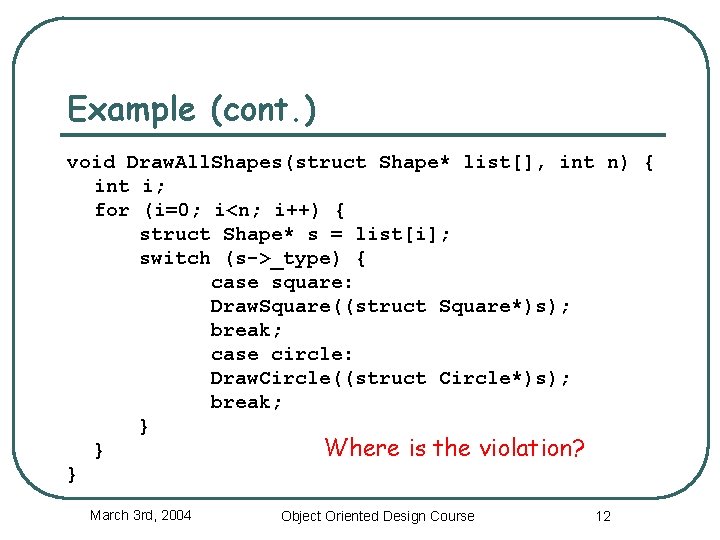 Example (cont.)

void DrawAllShapes(struct Shape* list[], int n) {
  int i;
  for (i=0; i<n; i++) {
     struct Shape* s = list[i];
     switch (s->_type) {
          case square:
          DrawSquare((struct Square*)s);
          break;
          case circle:
          DrawCircle((struct Circle*)s);
          break;
     }
  }
}

Where is the violation?

March 3rd, 2004

Object Oriented Design Course

12